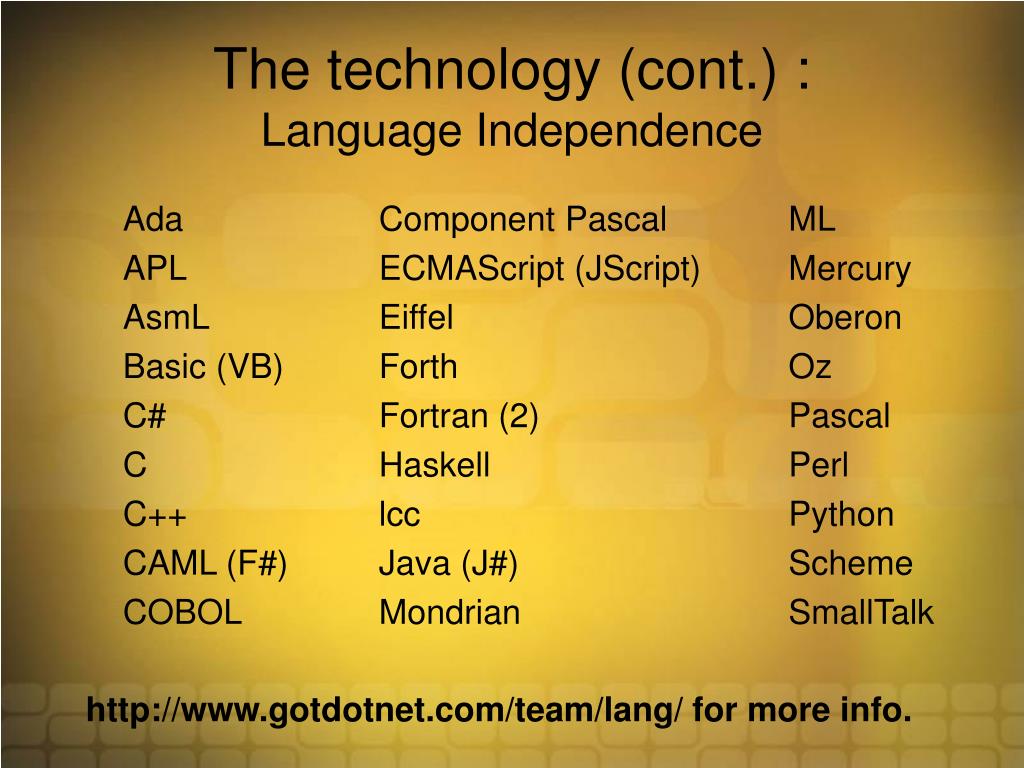 The technology (cont.) :
Language Independence

Ada
APL
AsmL
Basic (VB)
C#
C
C++
CAML (F#)
COBOL

Component Pascal
ECMAScript (JScript)
Eiffel
Forth
Fortran (2)
Haskell
lcc
Java (J#)
Mondrian

ML
Mercury
Oberon
Oz
Pascal
Perl
Python
Scheme
SmallTalk

http://www.gotdotnet.com/team/lang/ for more info.